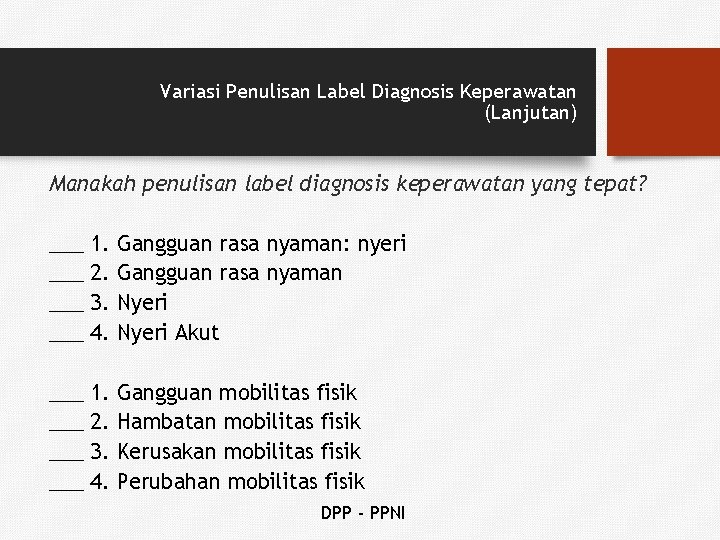 Variasi Penulisan Label Diagnosis Keperawatan (Lanjutan)

Manakah penulisan label diagnosis keperawatan yang tepat?

___ 1. Gangguan rasa nyaman: nyeri
___ 2. Gangguan rasa nyaman
___ 3. Nyeri
___ 4. Nyeri Akut

___ 1. Gangguan mobilitas fisik
___ 2. Hambatan mobilitas fisik
___ 3. Kerusakan mobilitas fisik
___ 4. Perubahan mobilitas fisik

DPP - PPNI